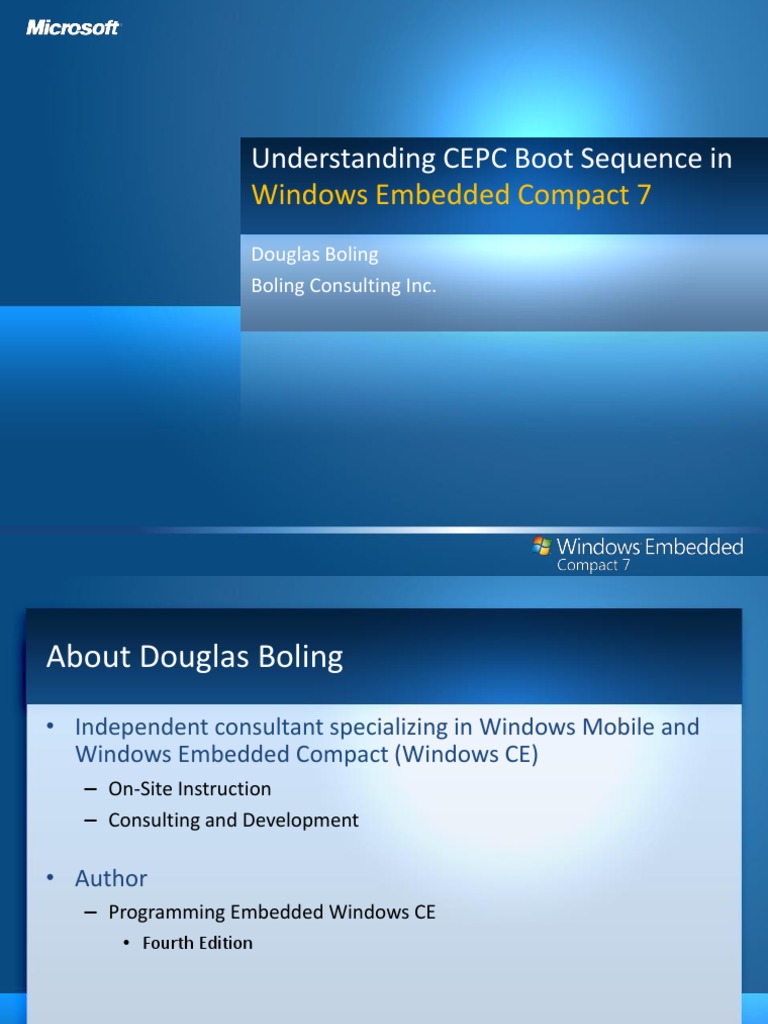 Microsoft

Understanding CEPC Boot Sequence in Windows Embedded Compact 7

Douglas Boling
Boling Consulting Inc.

Windows Embedded
Compact 7

About Douglas Boling

• Independent consultant specializing in Windows Mobile and Windows Embedded Compact (Windows CE)
– On-Site Instruction
– Consulting and Development

• Author
– Programming Embedded Windows CE
• Fourth Edition